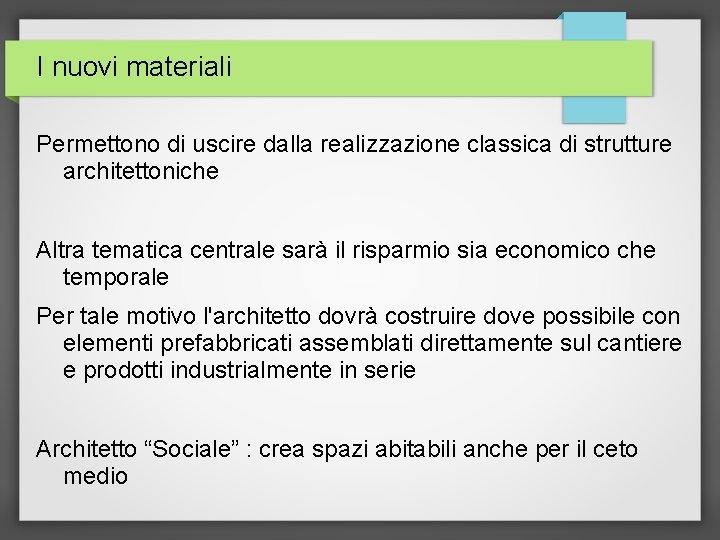 I nuovi materiali

Permettono di uscire dalla realizzazione classica di strutture architettoniche

Altra tematica centrale sarà il risparmio sia economico che temporale

Per tale motivo l'architetto dovrà costruire dove possibile con elementi prefabbricati assemblati direttamente sul cantiere e prodotti industrialmente in serie

Architetto “Sociale” : crea spazi abitabili anche per il ceto medio